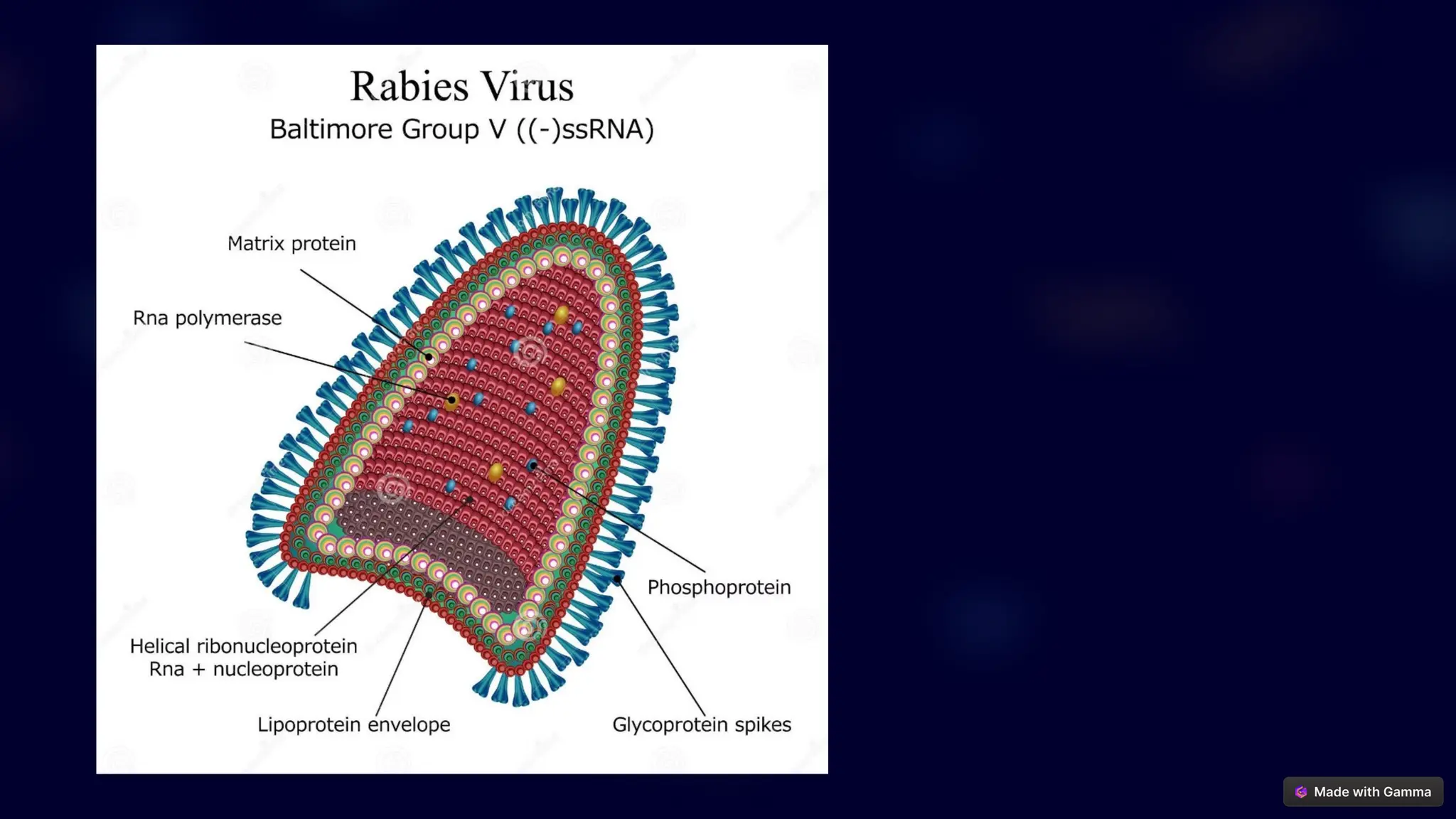 Rabies Virus
Baltimore Group V ((-)ssRNA)

Matrix protein

Rna polymerase

Phosphoprotein

Helical ribonucleoprotein
Rna + nucleoprotein

Lipoprotein envelope

Glycoprotein spikes

Made with Gamma